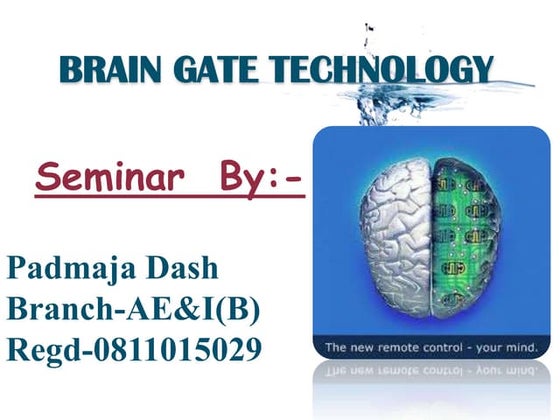 BRAIN GATE TECHNOLOGY

Seminar By:-

Padmaja Dash
Branch-AE&I(B)
Regd-0811015029

The new remote control - your mind.